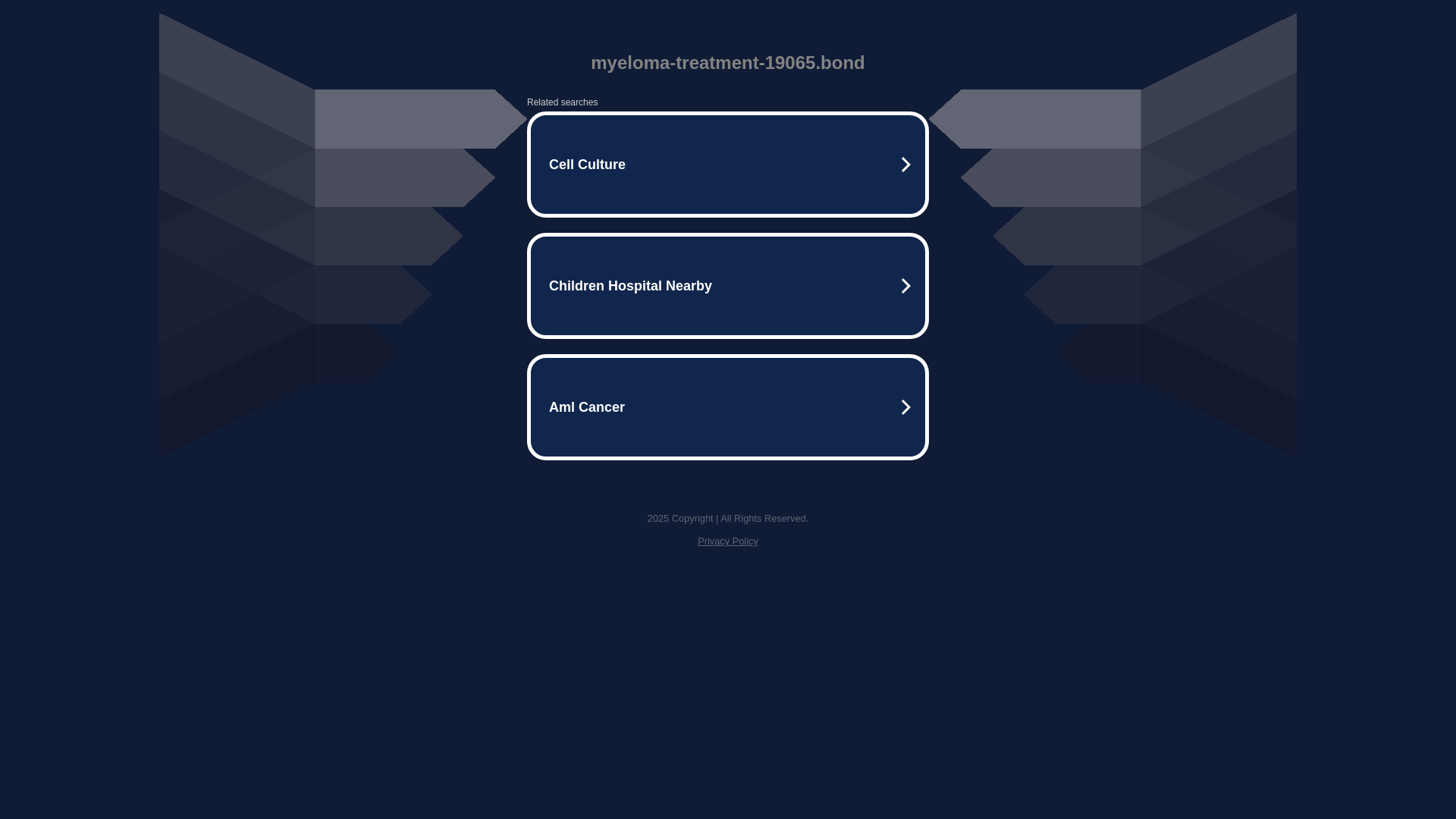 myeloma-treatment-19065.bond

Related searches

Cell Culture

Children Hospital Nearby

Aml Cancer

2025 Copyright | All Rights Reserved.

Privacy Policy